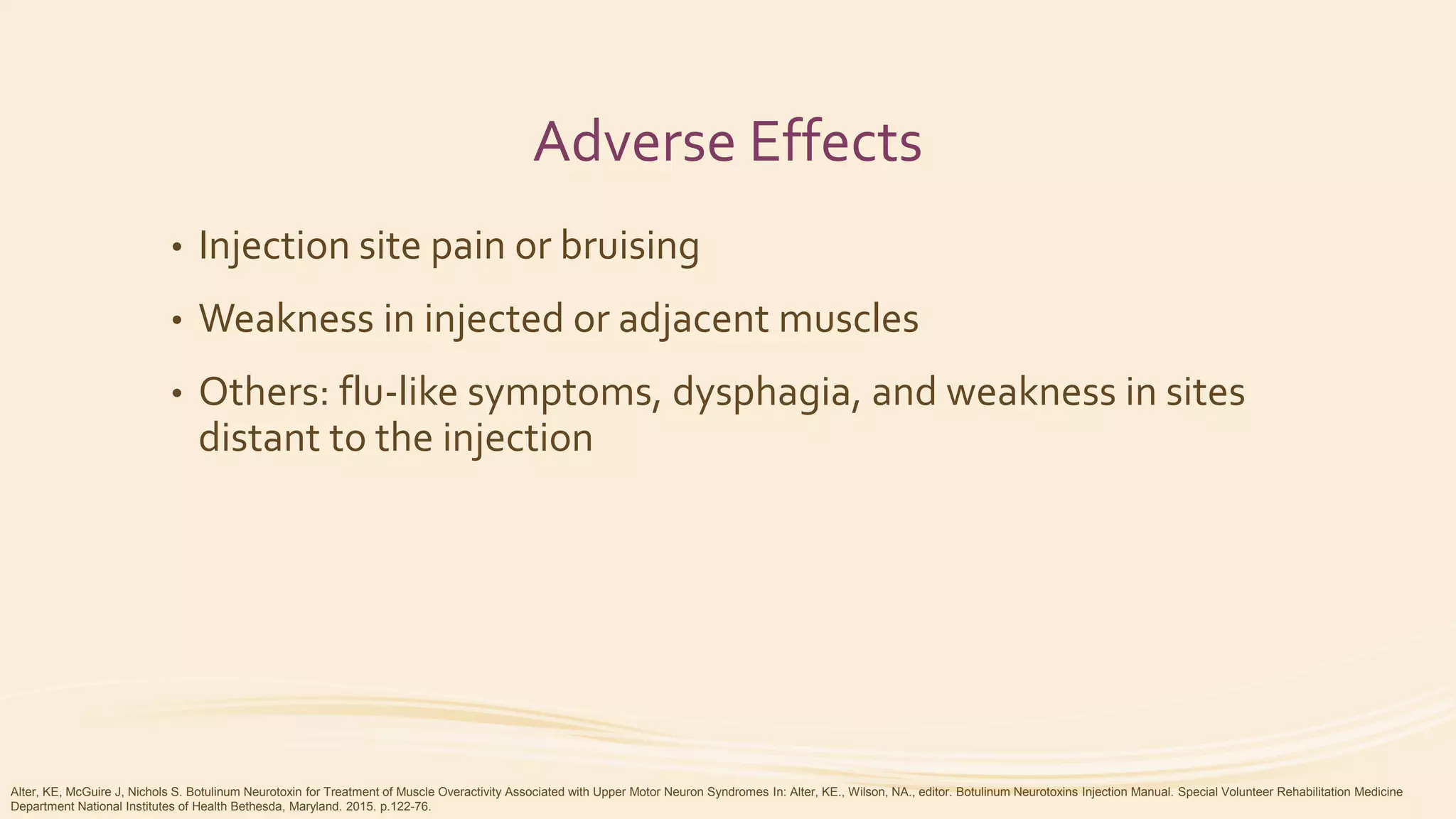 Adverse Effects

• Injection site pain or bruising
• Weakness in injected or adjacent muscles
• Others: flu-like symptoms, dysphagia, and weakness in sites distant to the injection

Alter, KE, McGuire J, Nichols S. Botulinum Neurotoxin for Treatment of Muscle Overactivity Associated with Upper Motor Neuron Syndromes In: Alter, KE., Wilson, NA., editor. Botulinum Neurotoxins Injection Manual. Special Volunteer Rehabilitation Medicine Department National Institutes of Health Bethesda, Maryland. 2015. p.122-76.